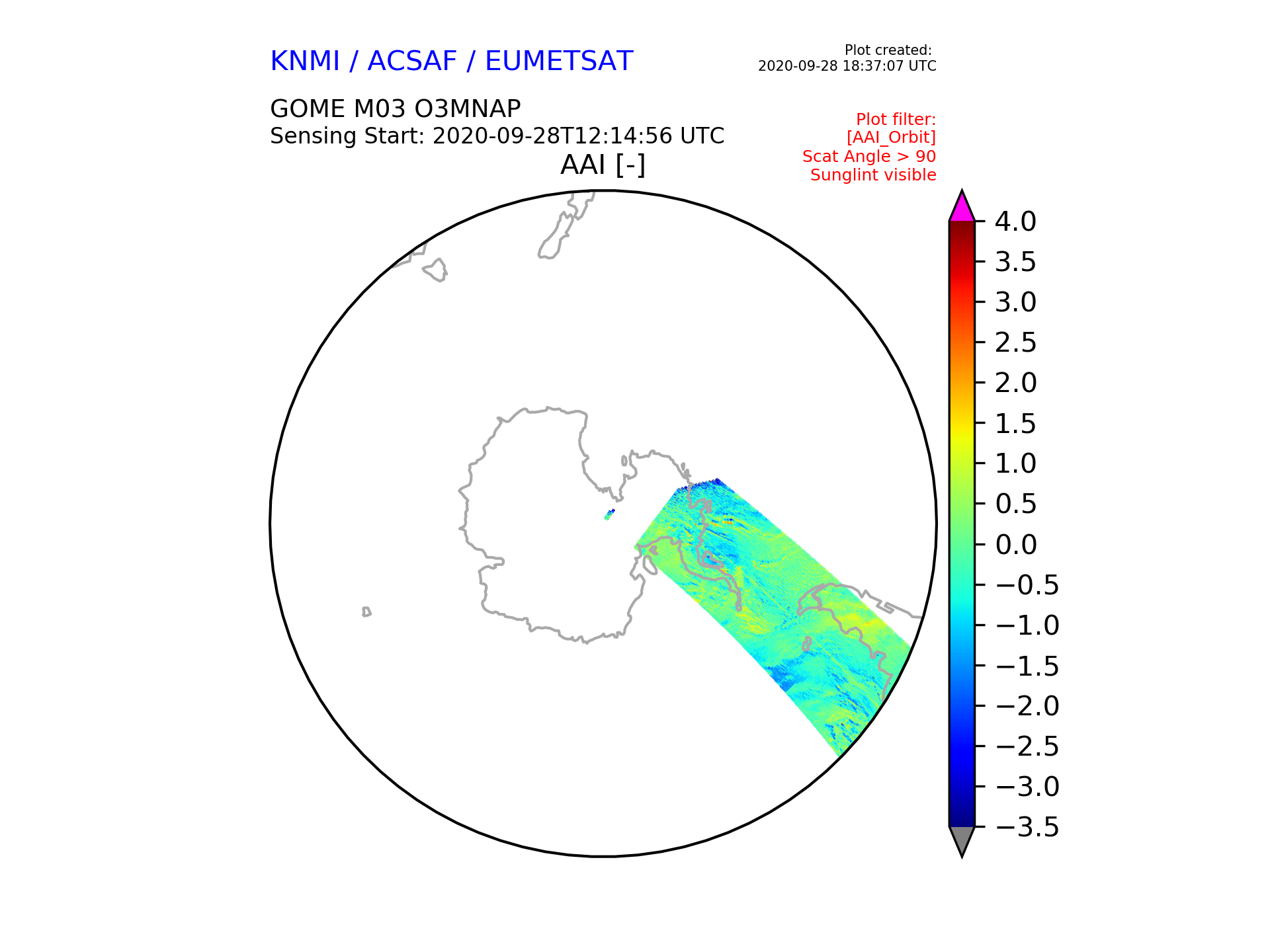 KNMI / ACSAF / EUMETSAT

Plot created:
2020-09-28 18:37:07 UTC

GOME M03 O3MNAP
Sensing Start: 2020-09-28T12:14:56 UTC

Plot filter:
[AAI_Orbit]
Scat Angle > 90
Sunglint visible

AAI [-]

4.0
3.5
3.0
2.5
2.0
1.5
1.0
0.5
0.0
−0.5
−1.0
−1.5
−2.0
−2.5
−3.0
−3.5